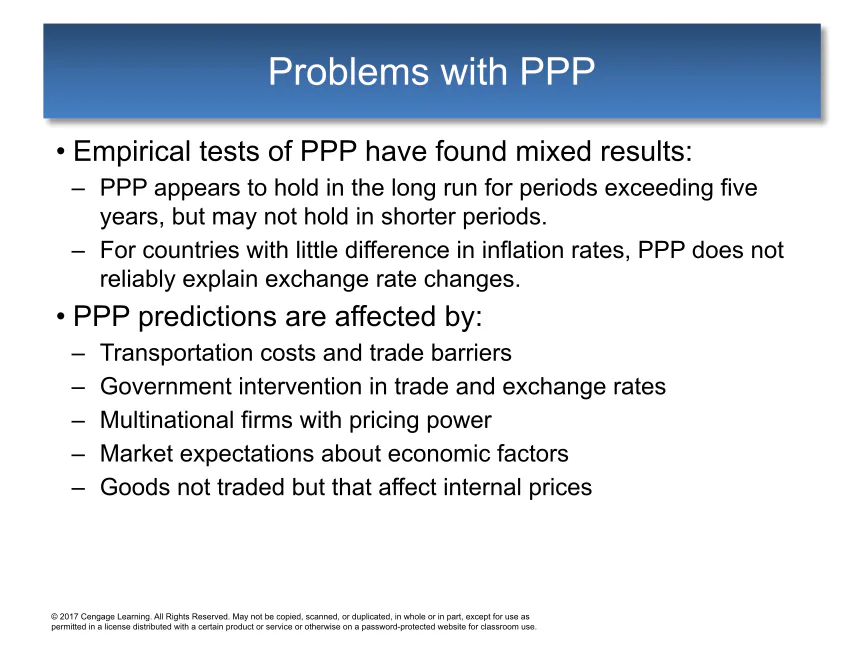 Problems with PPP

• Empirical tests of PPP have found mixed results:
– PPP appears to hold in the long run for periods exceeding five years, but may not hold in shorter periods.
– For countries with little difference in inflation rates, PPP does not reliably explain exchange rate changes.

• PPP predictions are affected by:
– Transportation costs and trade barriers
– Government intervention in trade and exchange rates
– Multinational firms with pricing power
– Market expectations about economic factors
– Goods not traded but that affect internal prices

© 2017 Cengage Learning. All Rights Reserved. May not be copied, scanned, or duplicated, in whole or in part, except for use as permitted in a license distributed with a certain product or service or otherwise on a password-protected website for classroom use.